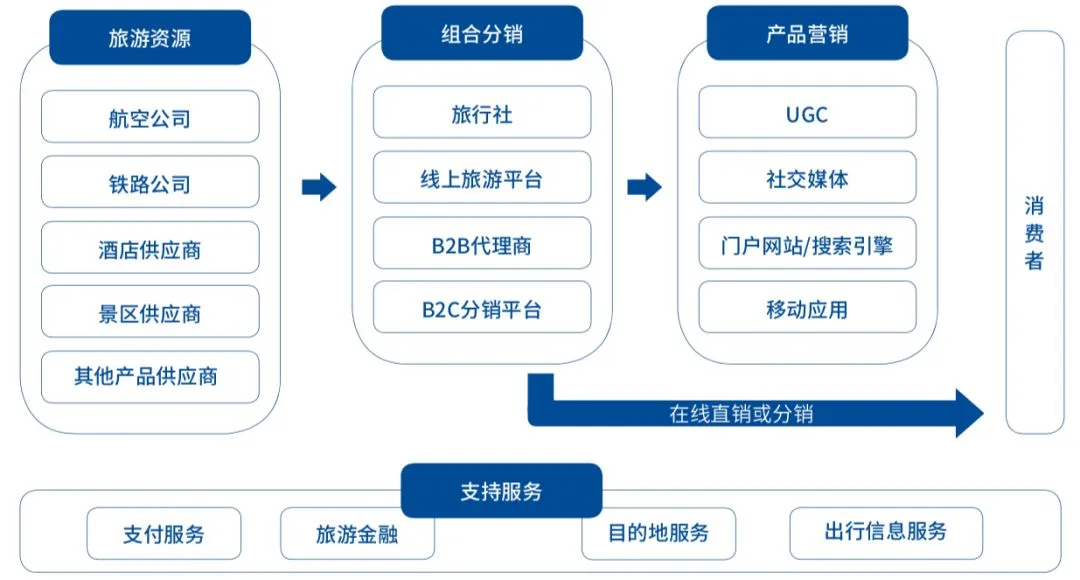 旅游资源

航空公司

铁路公司

酒店供应商

景区供应商

其他产品供应商

组合分销

旅行社

线上旅游平台

B2B代理商

B2C分销平台

产品营销

UGC

社交媒体

门户网站/搜索引擎

移动应用

消费者

在线直销或分销

支持服务

支付服务

旅游金融

目的地服务

出行信息服务